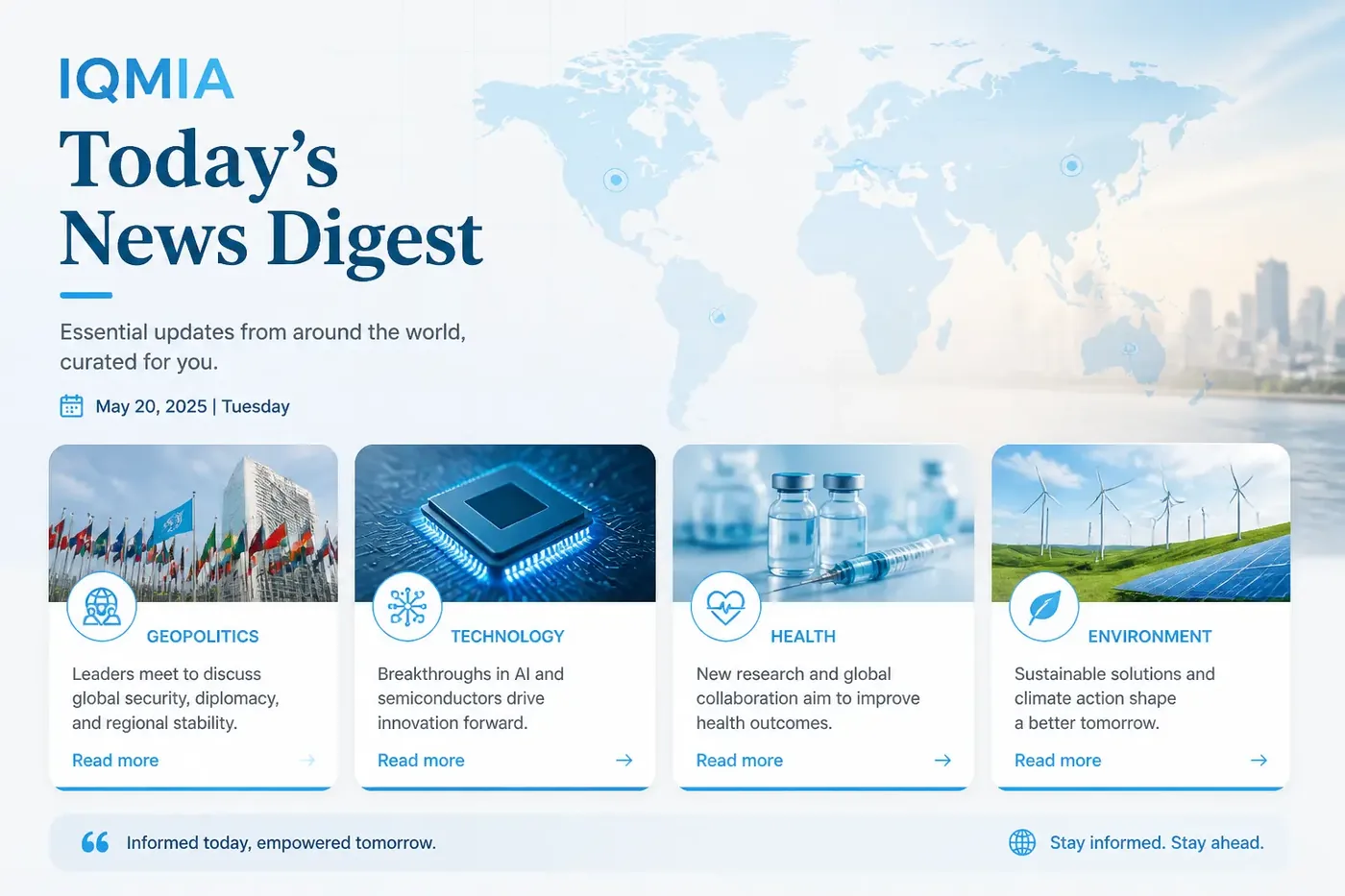 IQMIA

Today's News Digest

Essential updates from around the world, curated for you.

May 20, 2025 | Tuesday

GEOPOLITICS

Leaders meet to discuss global security, diplomacy, and regional stability.

Read more

TECHNOLOGY

Breakthroughs in AI and semiconductors drive innovation forward.

Read more

HEALTH

New research and global collaboration aim to improve health outcomes.

Read more

ENVIRONMENT

Sustainable solutions and climate action shape a better tomorrow.

Read more

Informed today, empowered tomorrow.

Stay informed. Stay ahead.